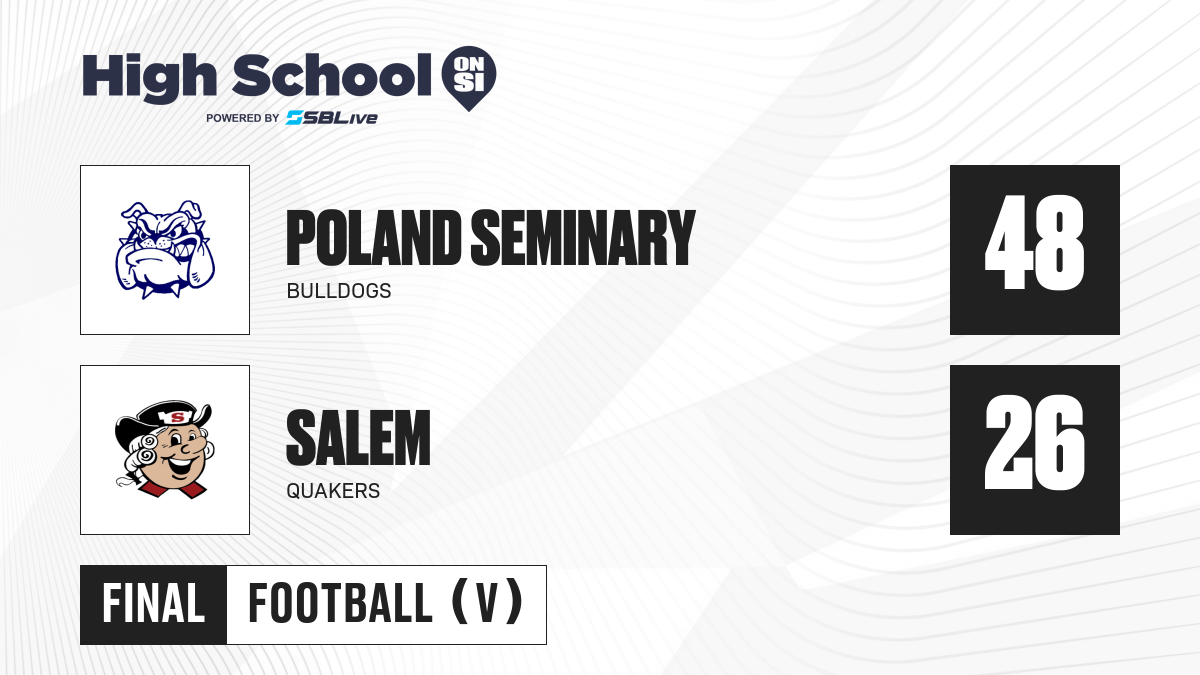 High School ON SI
POWERED BY SBLive

POLAND SEMINARY
BULLDOGS
48

S
SALEM
QUAKERS
26

FINAL FOOTBALL (V)